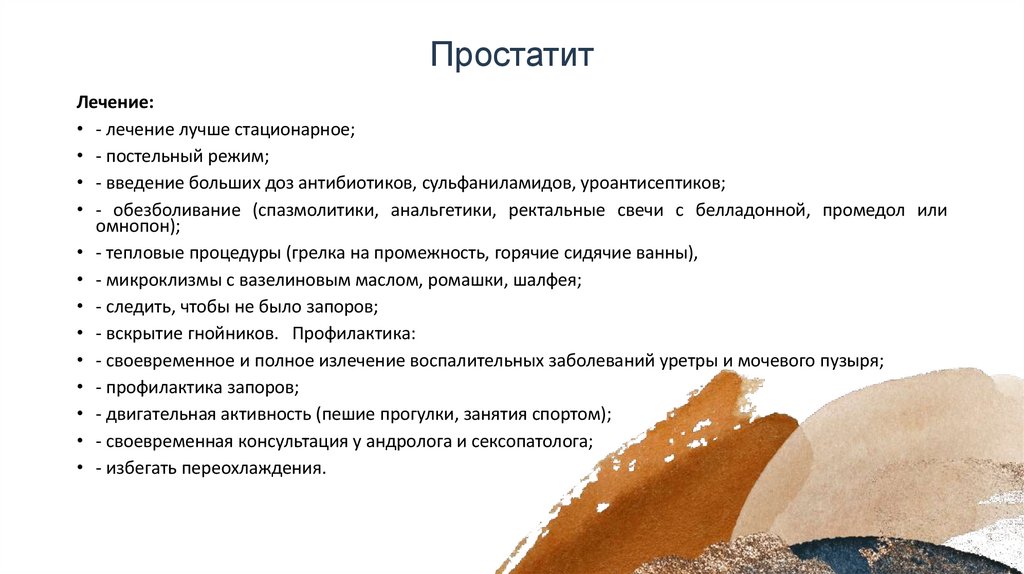 Простатит

Лечение:

• - лечение лучше стационарное;
• - постельный режим;
• - введение больших доз антибиотиков, сульфаниламидов, уроантисептиков;
• - обезболивание (спазмолитики, анальгетики, ректальные свечи с белладонной, промедол или омнопон);
• - тепловые процедуры (грелка на промежность, горячие сидячие ванны),
• - микроклизмы с вазелиновым маслом, ромашки, шалфея;
• - следить, чтобы не было запоров;
• - вскрытие гнойников. Профилактика:
• - своевременное и полное излечение воспалительных заболеваний уретры и мочевого пузыря;
• - профилактика запоров;
• - двигательная активность (пешие прогулки, занятия спортом);
• - своевременная консультация у андролога и сексопатолога;
• - избегать переохлаждения.